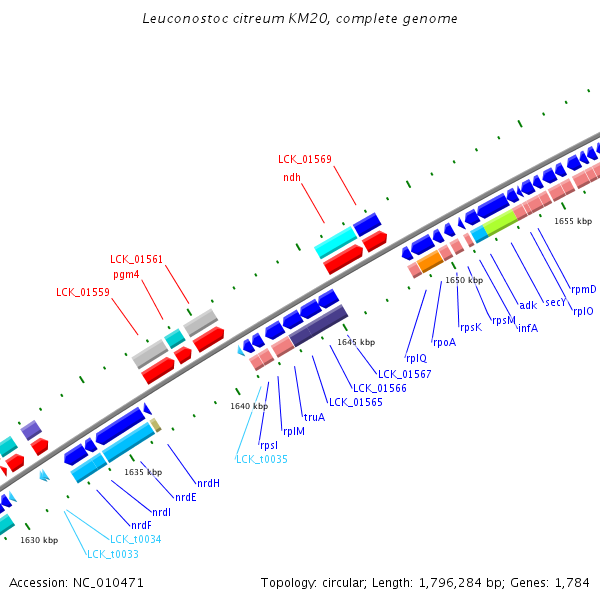 Leuconostoc citreum KM20, complete genome

LCK_01569
ndh
LCK_01561
pgm4
LCK_01559
1655 kbp
1650 kbp
1645 kbp
1640 kbp
1635 kbp
1630 kbp
rpmD
rplO
secY
adk
infA
rpsM
rpsK
rpoA
rplQ
LCK_01567
LCK_01566
LCK_01565
truA
rplM
rpsI
LCK_t0035
nrdH
nrdE
nrdI
nrdF
LCK_t0034
LCK_t0033

Accession: NC_010471
Topology: circular; Length: 1,796,284 bp; Genes: 1,784